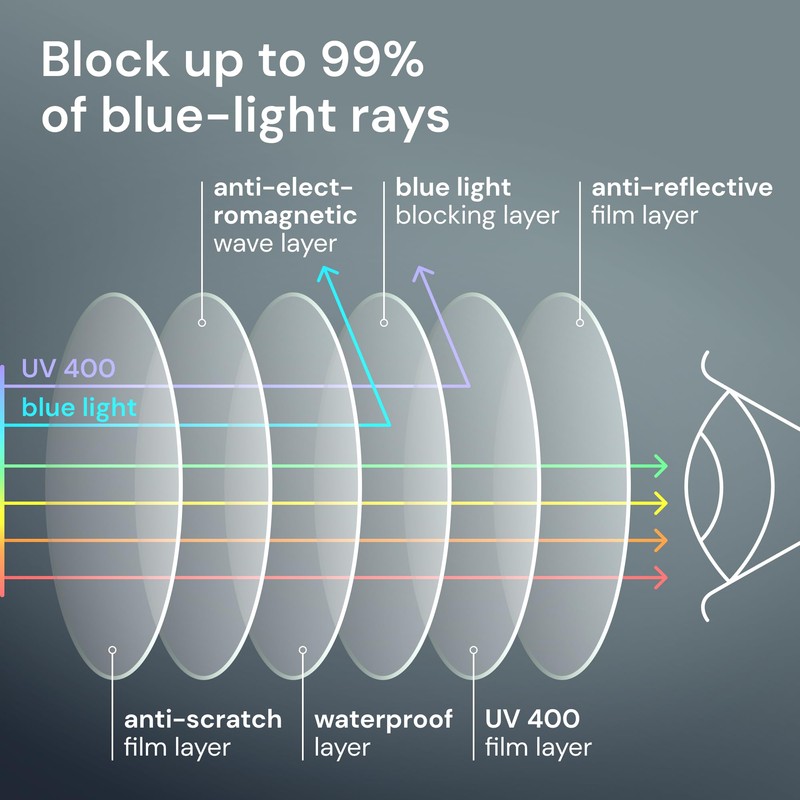 Block up to 99% of blue-light rays

anti-elect-romagnetic wave layer

blue light blocking layer

anti-reflective film layer

UV 400

blue light

anti-scratch film layer

waterproof layer

UV 400 film layer